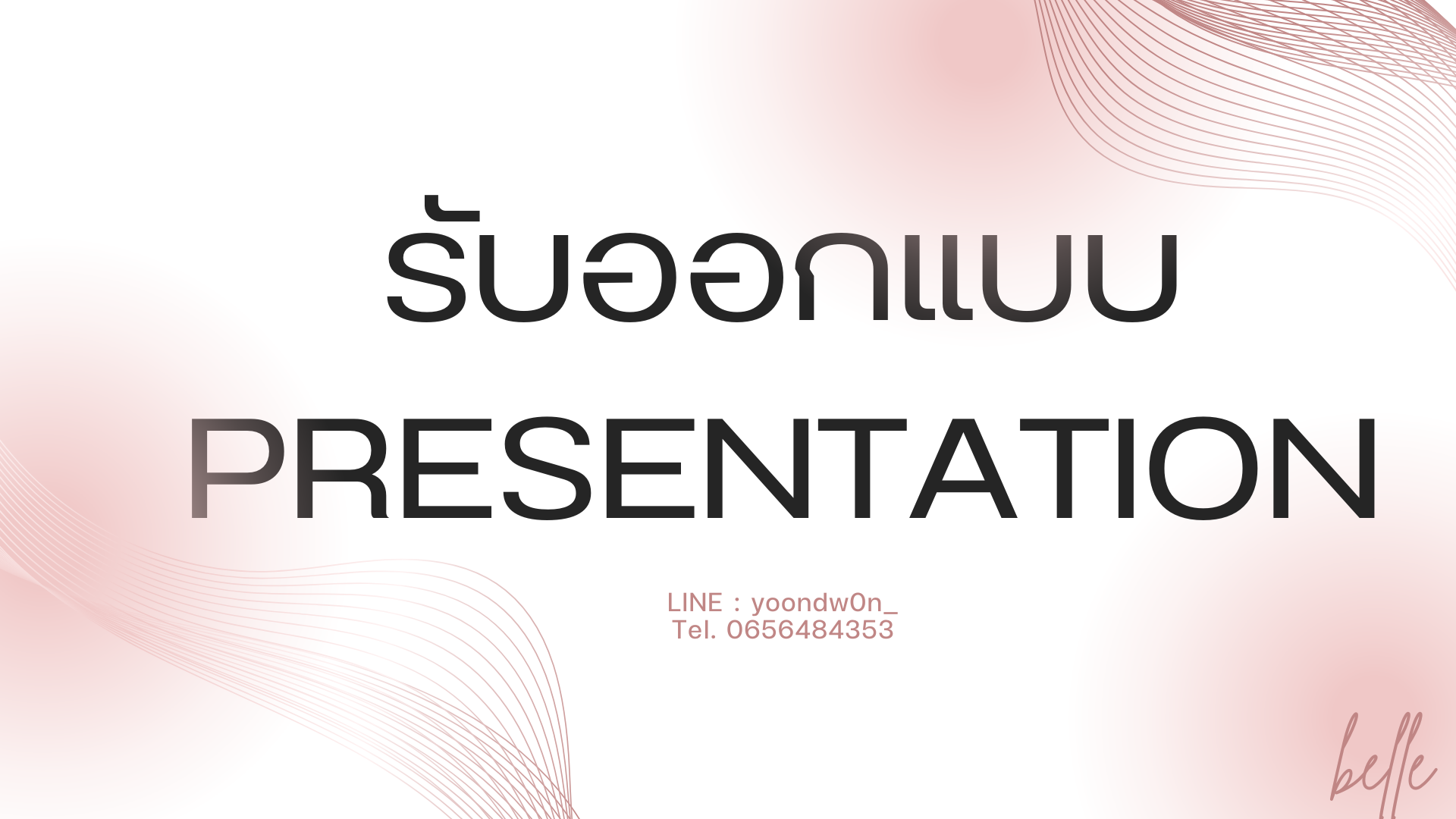 รับออกแบบ
PRESENTATION

LINE : yoondw0n_
Tel. 0656484353

belle